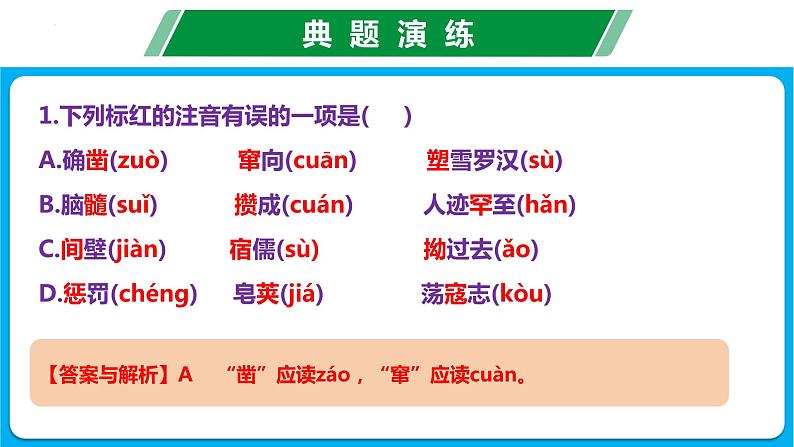 典题演练

1.下列标红的注音有误的一项是(　)

A.确凿(zuò)　窜向(cuān)　塑雪罗汉(sù)

B.脑髓(suǐ)　攒成(cuán)　人迹罕至(hǎn)

C.间壁(jiàn)　宿儒(sù)　拗过去(ǎo)

D.惩罚(chéng)　皂荚(jiá)　荡寇志(kòu)

【答案与解析】A　“凿”应读záo，“窜”应读cuàn。